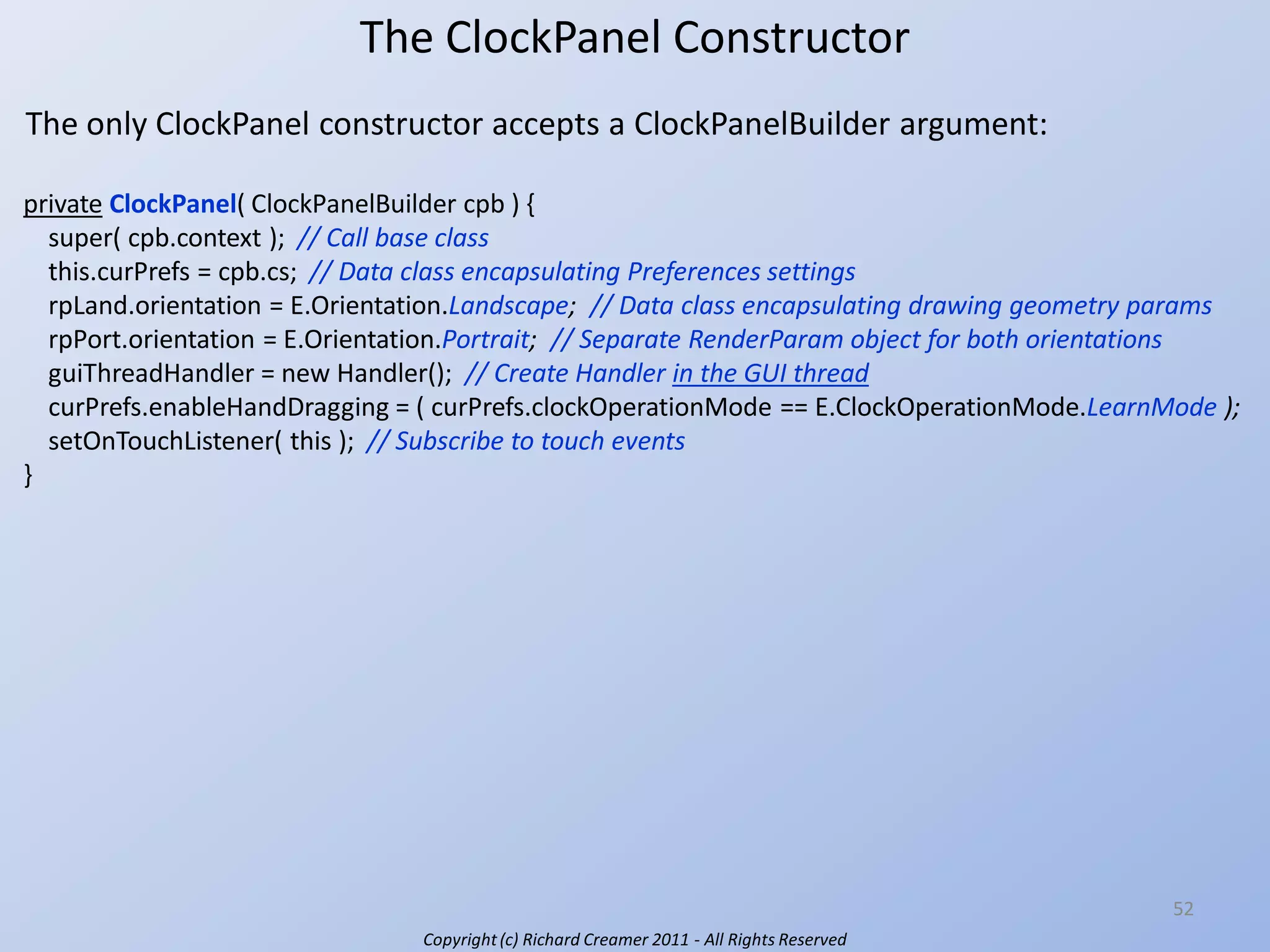 The ClockPanel Constructor

The only ClockPanel constructor accepts a ClockPanelBuilder argument:

private ClockPanel( ClockPanelBuilder cpb ) {
super( cpb.context ); // Call base class
this.curPrefs = cpb.cs; // Data class encapsulating Preferences settings
rpLand.orientation = E.Orientation.Landscape; // Data class encapsulating drawing geometry params
rpPort.orientation = E.Orientation.Portrait; // Separate RenderParam object for both orientations
guiThreadHandler = new Handler(); // Create Handler in the GUI thread
curPrefs.enableHandDragging = ( curPrefs.clockOperationMode == E.ClockOperationMode.LearnMode );
setOnTouchListener( this ); // Subscribe to touch events
}

52

Copyright (c) Richard Creamer 2011 - All Rights Reserved